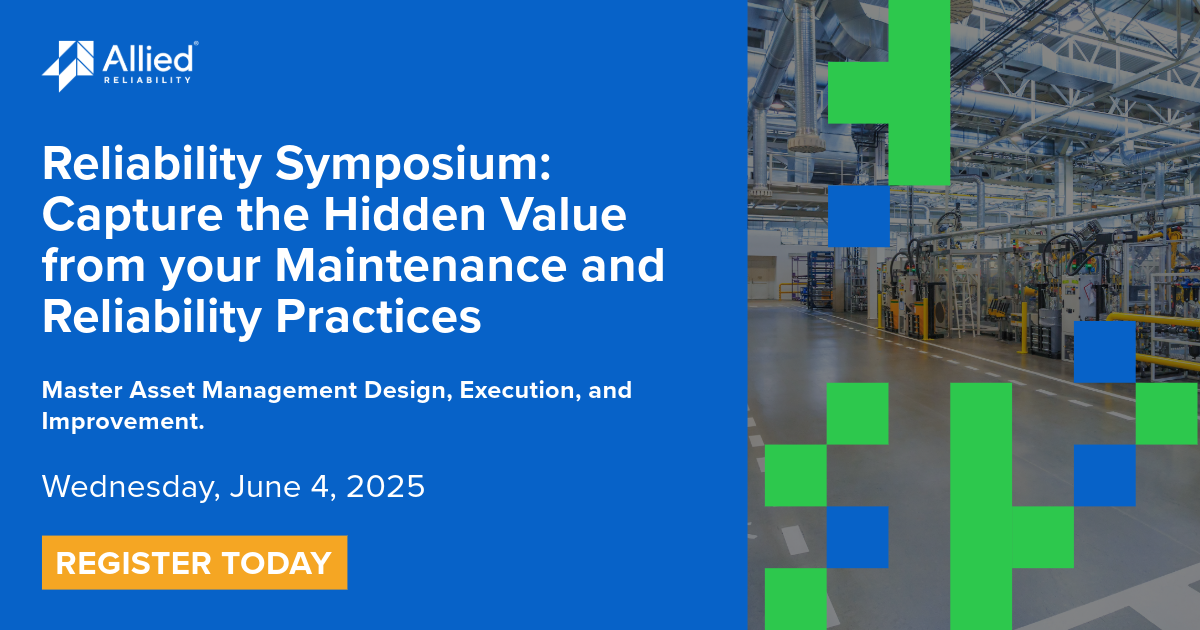 Allied®
RELIABILITY

Reliability Symposium: Capture the Hidden Value from your Maintenance and Reliability Practices

Master Asset Management Design, Execution, and Improvement.

Wednesday, June 4, 2025

REGISTER TODAY